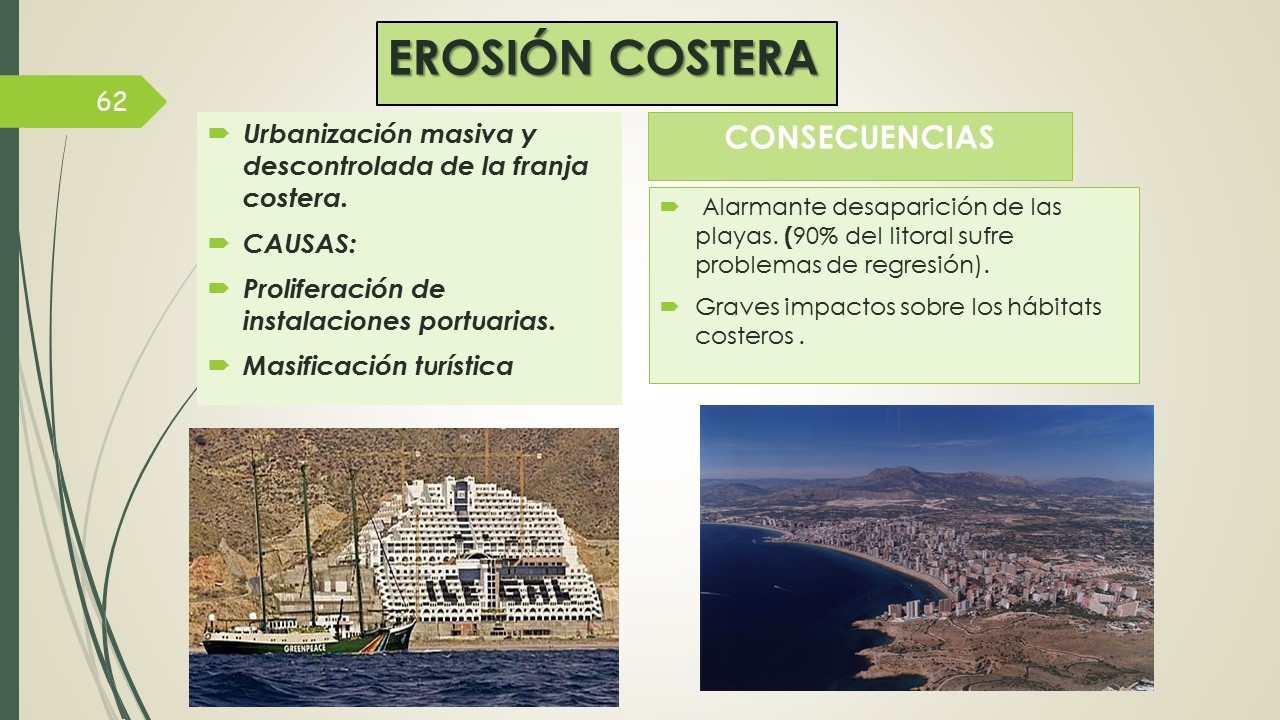 EROSIÓN COSTERA

62

Urbanización masiva y descontrolada de la franja costera.

CAUSAS:

Proliferación de instalaciones portuarias.

Masificación turística

CONSECUENCIAS

Alarmante desaparición de las playas. (90% del litoral sufre problemas de regresión).

Graves impactos sobre los hábitats costeros .

ILEGAL

GREENPEACE